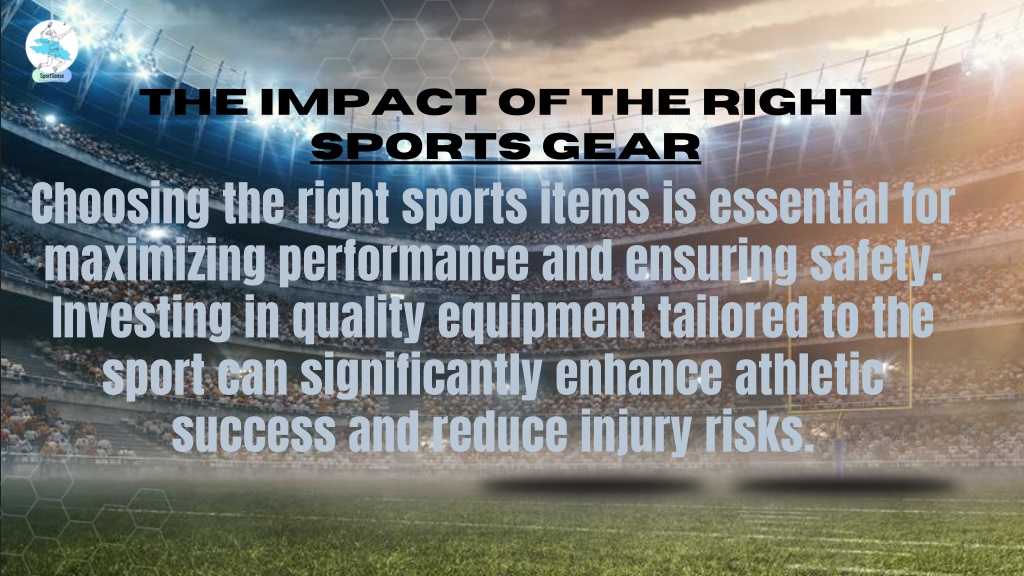 SportSense

THE IMPACT OF THE RIGHT SPORTS GEAR

Choosing the right sports items is essential for maximizing performance and ensuring safety. Investing in quality equipment tailored to the sport can significantly enhance athletic success and reduce injury risks.